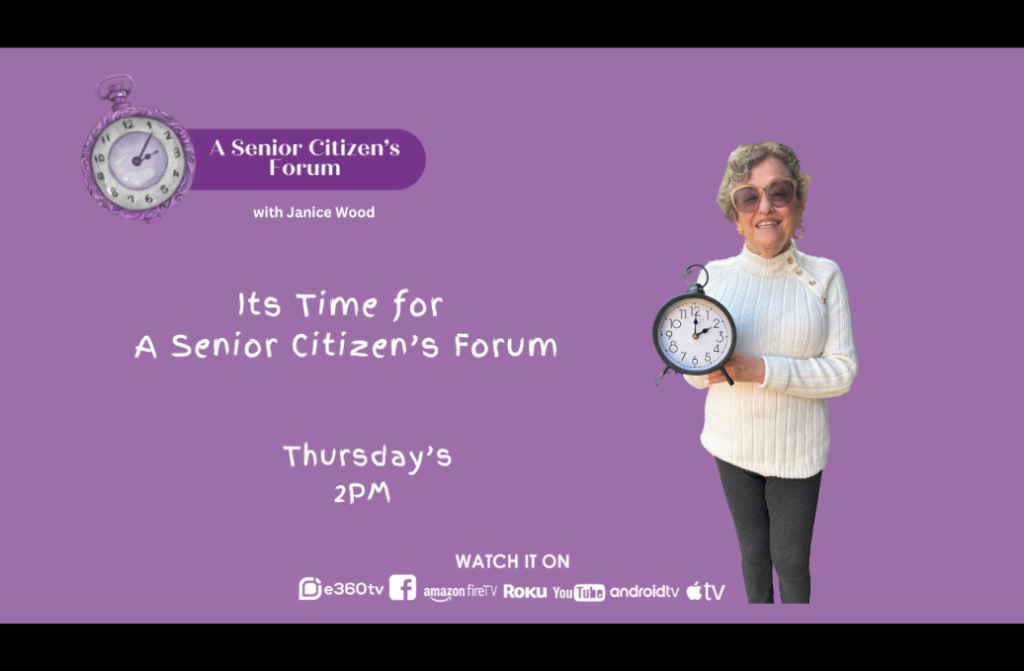 A Senior Citizen's Forum

with Janice Wood

Its Time for
A Senior Citizen's Forum

Thursday's
2PM

WATCH IT ON

e360tv amazon fireTV Roku YouTube androidtv tv